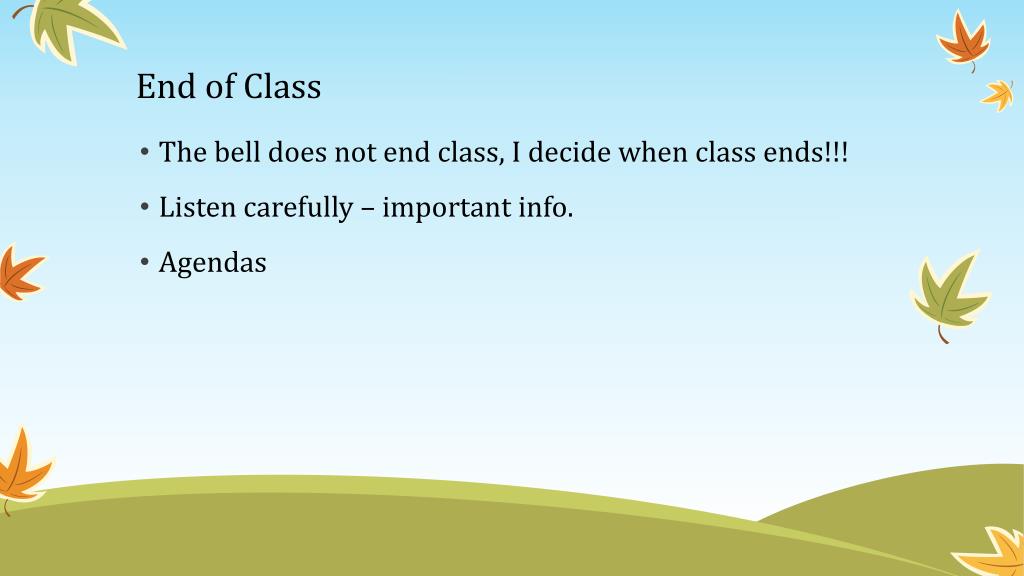 End of Class

• The bell does not end class, I decide when class ends!!!

• Listen carefully – important info.

• Agendas